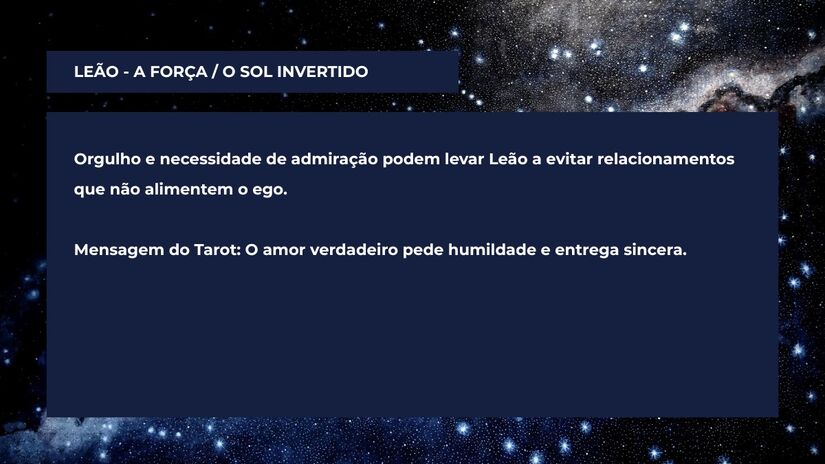 LEÃO - A FORÇA / O SOL INVERTIDO

Orgulho e necessidade de admiração podem levar Leão a evitar relacionamentos que não alimentem o ego.

Mensagem do Tarot: O amor verdadeiro pede humildade e entrega sincera.